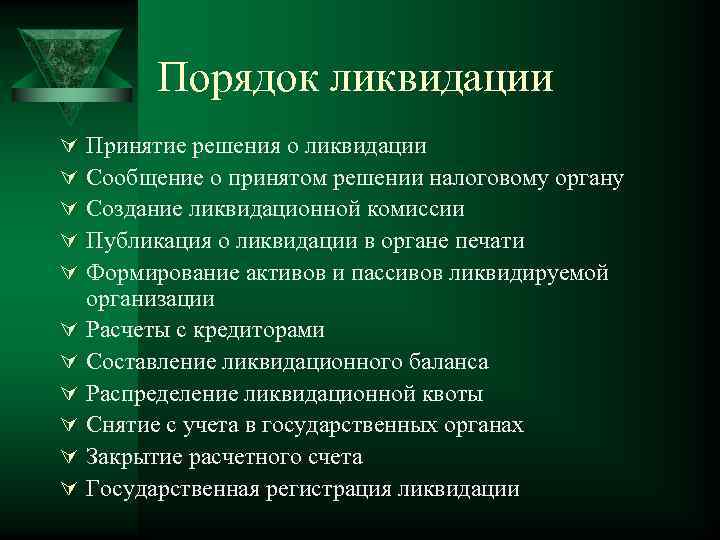 Порядок ликвидации

Принятие решения о ликвидации
Сообщение о принятом решении налоговому органу
Создание ликвидационной комиссии
Публикация о ликвидации в органе печати
Формирование активов и пассивов ликвидируемой организации
Расчеты с кредиторами
Составление ликвидационного баланса
Распределение ликвидационной квоты
Снятие с учета в государственных органах
Закрытие расчетного счета
Государственная регистрация ликвидации